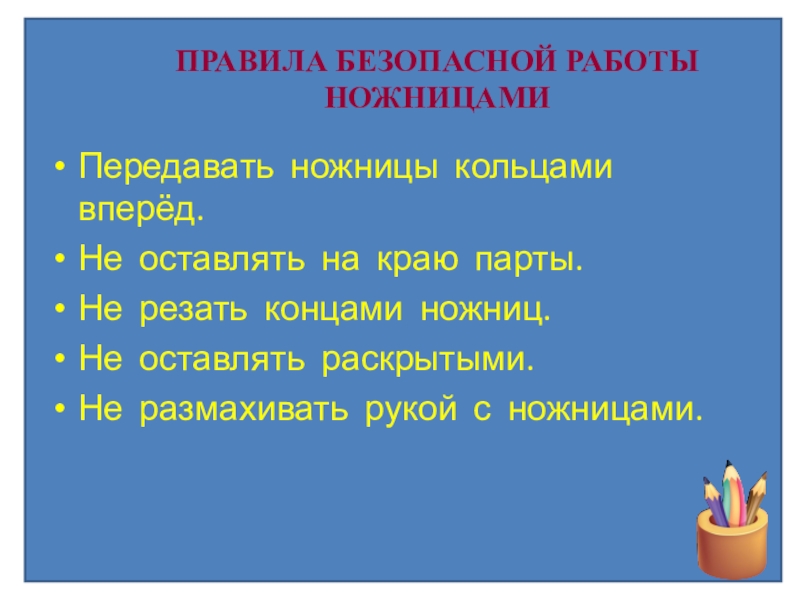 ПРАВИЛА БЕЗОПАСНОЙ РАБОТЫ НОЖНИЦАМИ

• Передавать ножницы кольцами вперёд.
• Не оставлять на краю парты.
• Не резать концами ножниц.
• Не оставлять раскрытыми.
• Не размахивать рукой с ножницами.